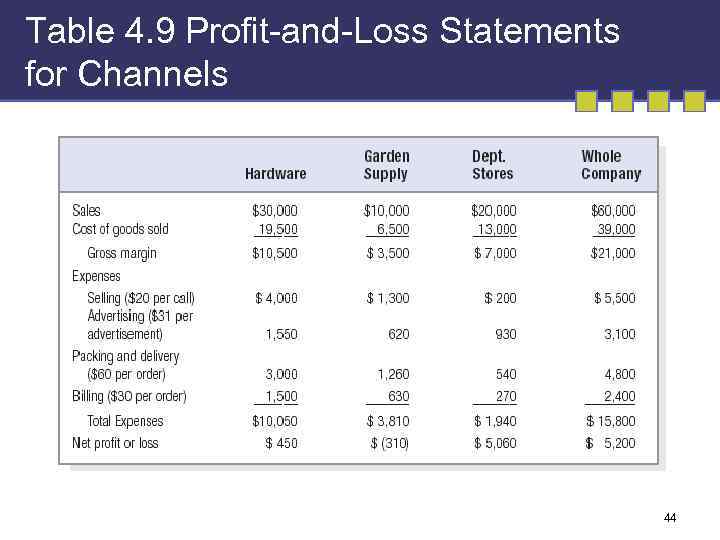 Table 4.9 Profit-and-Loss Statements for Channels

| | Hardware | Garden Supply | Dept. Stores | Whole Company |
|---|---|---|---|---|
| Sales | \$30,000 | \$10,000 | \$20,000 | \$60,000 |
| Cost of goods sold | 19,500 | 6,500 | 13,000 | 39,000 |
| Gross margin | \$10,500 | \$ 3,500 | \$ 7,000 | \$21,000 |
| Expenses | | | | |
| Selling (\$20 per call) | \$ 4,000 | \$ 1,300 | \$ 200 | \$ 5,500 |
| Advertising (\$31 per advertisement) | 1,550 | 620 | 930 | 3,100 |
| Packing and delivery (\$60 per order) | 3,000 | 1,260 | 540 | 4,800 |
| Billing (\$30 per order) | 1,500 | 630 | 270 | 2,400 |
| Total Expenses | \$10,050 | \$ 3,810 | \$ 1,940 | \$ 15,800 |
| Net profit or loss | \$ 450 | \$ (310) | \$ 5,060 | \$ 5,200 |

44